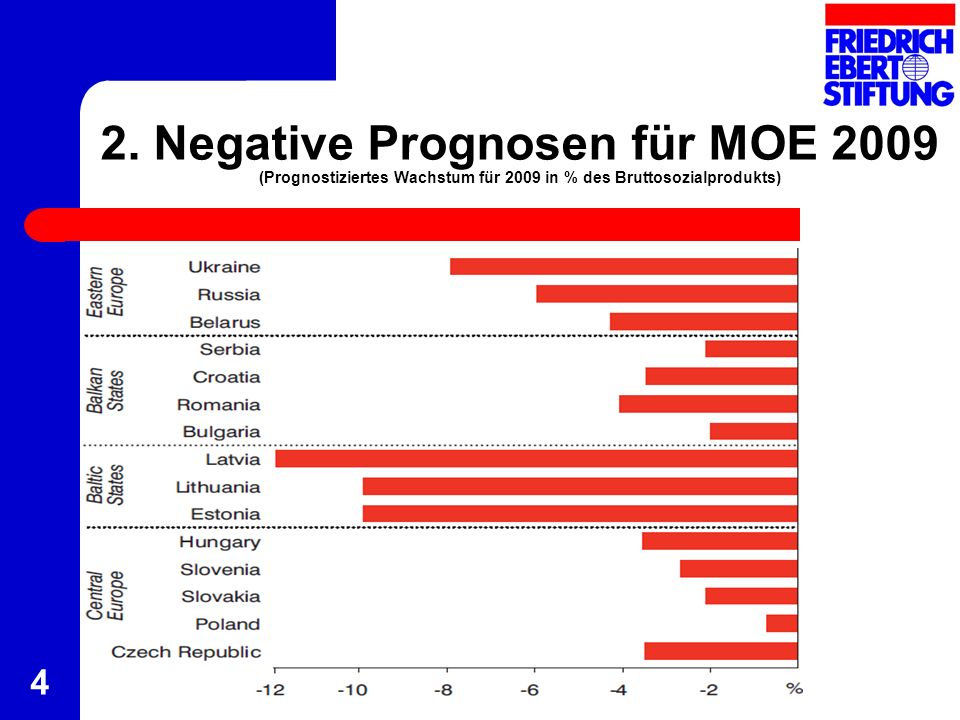 FRIEDRICH EBERT STIFTUNG

2. Negative Prognosen für MOE 2009
(Prognostiziertes Wachstum für 2009 in % des Bruttosozialprodukts)

Eastern Europe
Ukraine
Russia
Belarus

Balkan States
Serbia
Croatia
Romania
Bulgaria

Baltic States
Latvia
Lithuania
Estonia

Central Europe
Hungary
Slovenia
Slovakia
Poland
Czech Republic

-12 -10 -8 -6 -4 -2 %

4